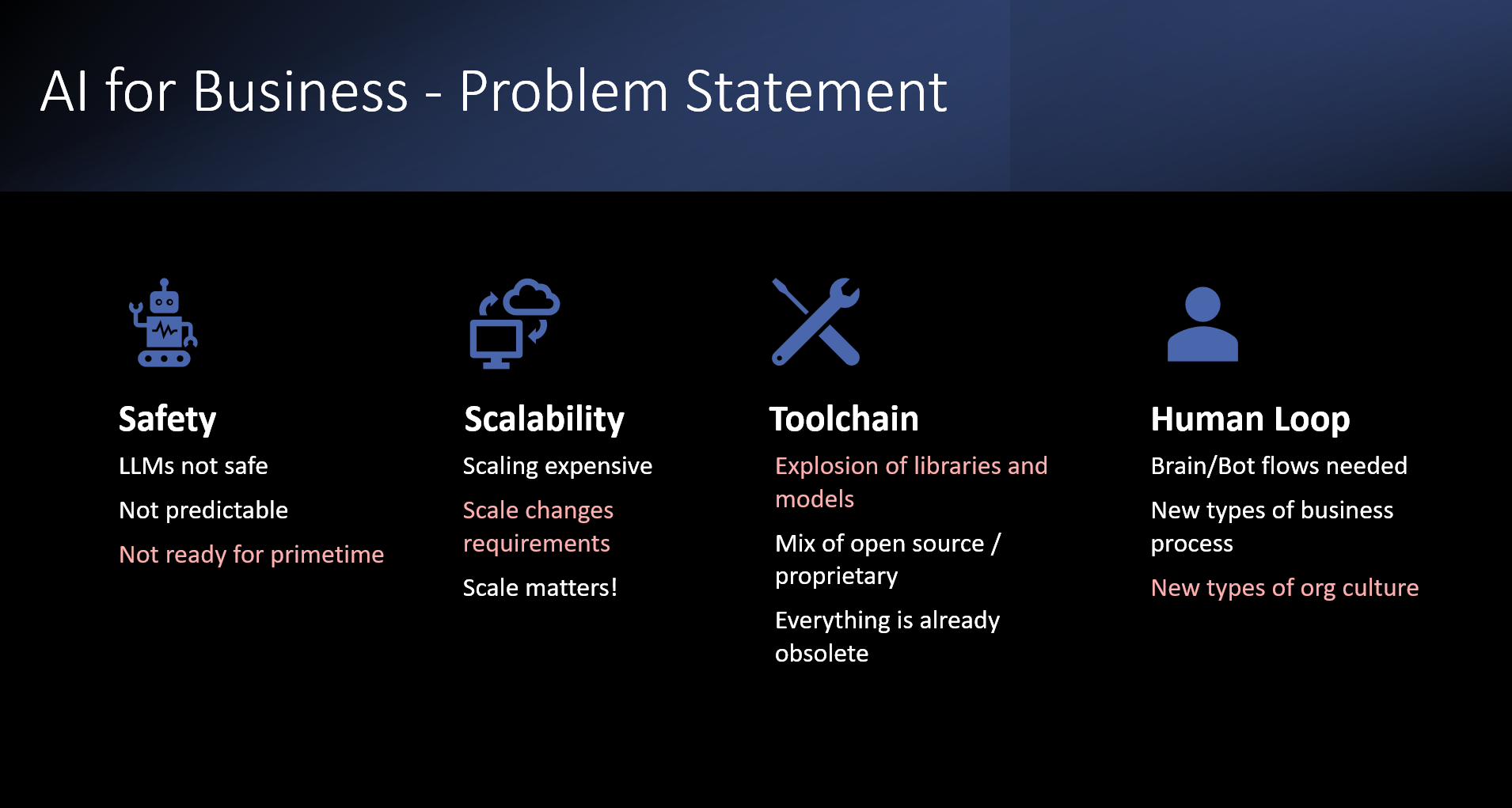 AI for Business - Problem Statement

Safety

LLMs not safe

Not predictable

Not ready for primetime

Scalability

Scaling expensive

Scale changes requirements

Scale matters!

Toolchain

Explosion of libraries and models

Mix of open source / proprietary

Everything is already obsolete

Human Loop

Brain/Bot flows needed

New types of business process

New types of org culture